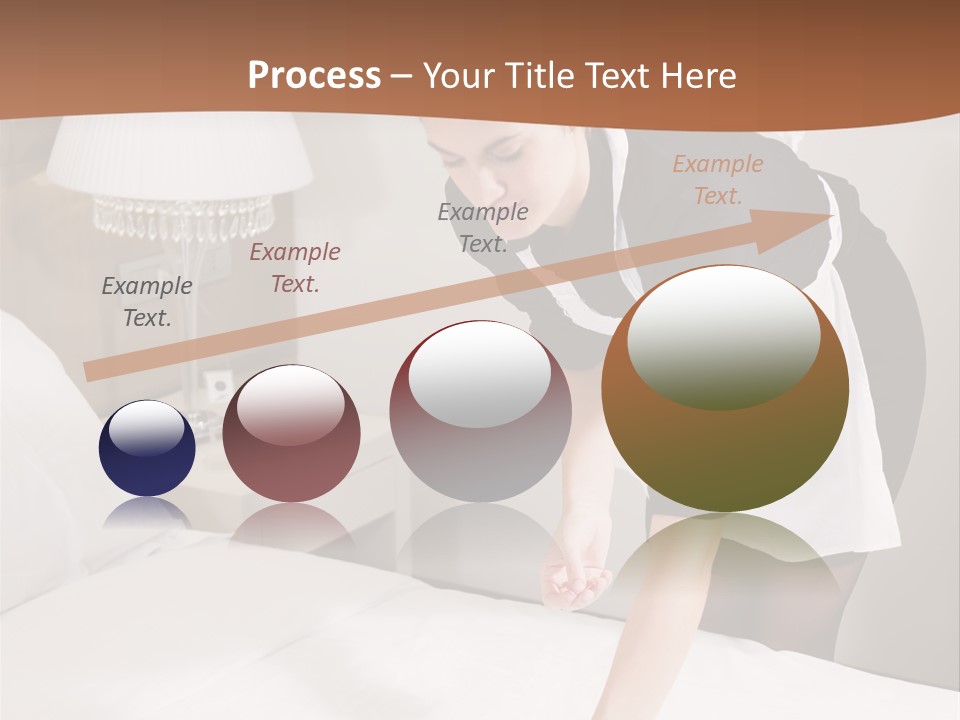 Process – Your Title Text Here

Example Text.

Example Text.

Example Text.

Example Text.